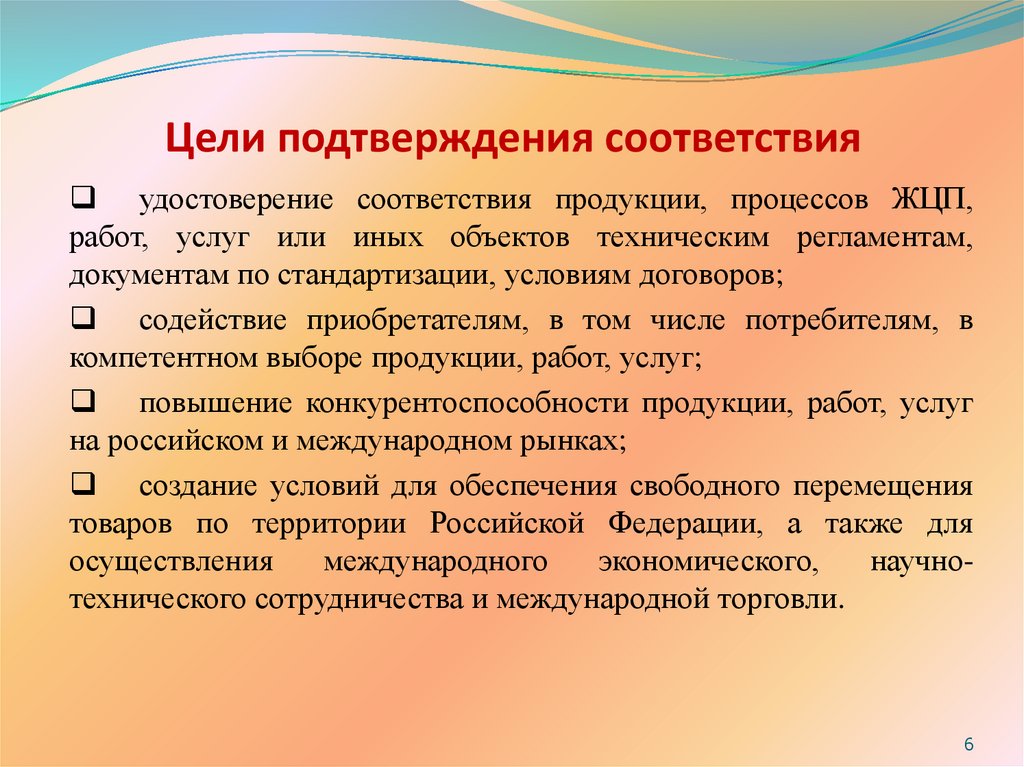 Цели подтверждения соответствия

❑ удостоверение соответствия продукции, процессов ЖЦП, работ, услуг или иных объектов техническим регламентам, документам по стандартизации, условиям договоров;

❑ содействие приобретателям, в том числе потребителям, в компетентном выборе продукции, работ, услуг;

❑ повышение конкурентоспособности продукции, работ, услуг на российском и международном рынках;

❑ создание условий для обеспечения свободного перемещения товаров по территории Российской Федерации, а также для осуществления международного экономического, научно-технического сотрудничества и международной торговли.

6